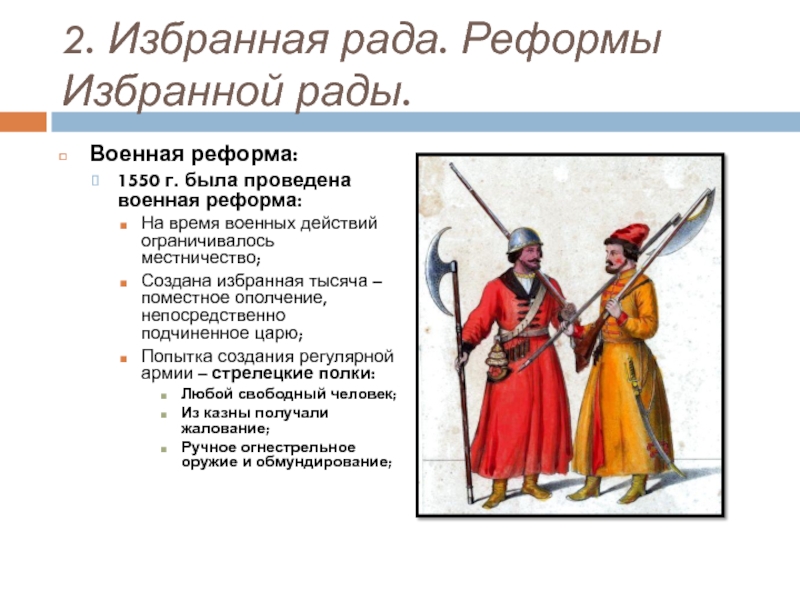 2. Избранная рада. Реформы Избранной рады.

Военная реформа:

1550 г. была проведена военная реформа:

На время военных действий ограничивалось местничество;

Создана избранная тысяча – поместное ополчение, непосредственно подчиненное царю;

Попытка создания регулярной армии – стрелецкие полки:

Любой свободный человек;

Из казны получали жалование;

Ручное огнестрельное оружие и обмундирование;